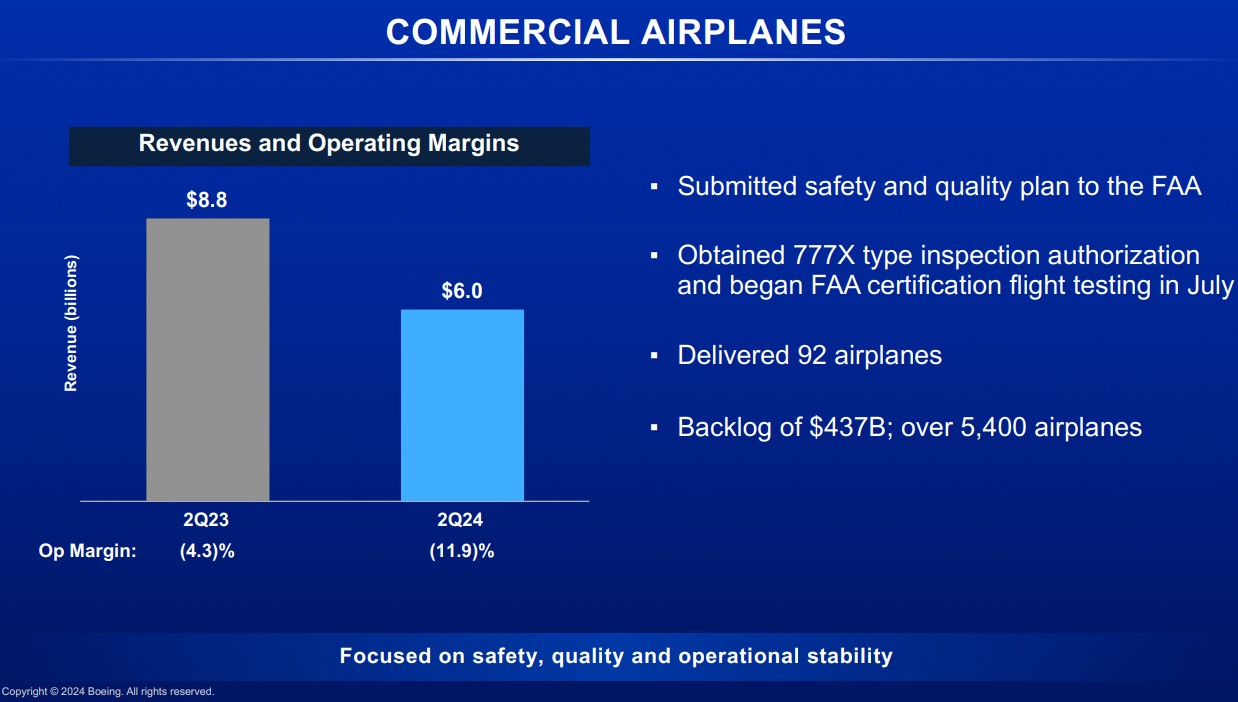 COMMERCIAL AIRPLANES

Revenues and Operating Margins

Revenue (billions)

$8.8

$6.0

2Q23

2Q24

Op Margin: (4.3)% (11.9)%

▪ Submitted safety and quality plan to the FAA

▪ Obtained 777X type inspection authorization and began FAA certification flight testing in July

▪ Delivered 92 airplanes

▪ Backlog of $437B; over 5,400 airplanes

Focused on safety, quality and operational stability

Copyright © 2024 Boeing. All rights reserved.